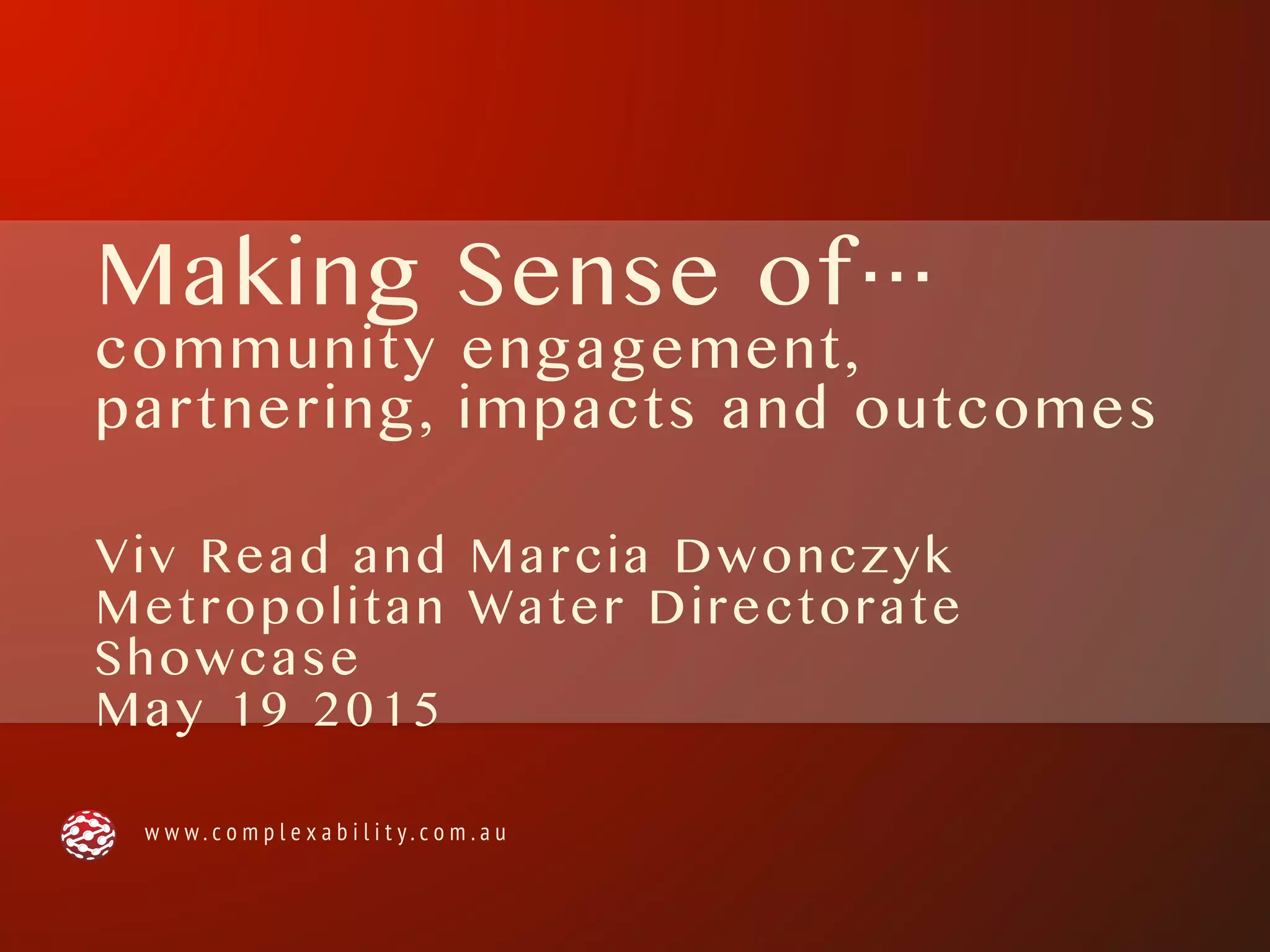 Making Sense of…
community engagement, partnering, impacts and outcomes

Viv Read and Marcia Dwonczyk
Metropolitan Water Directorate
Showcase
May 19 2015

www.complexability.com.au